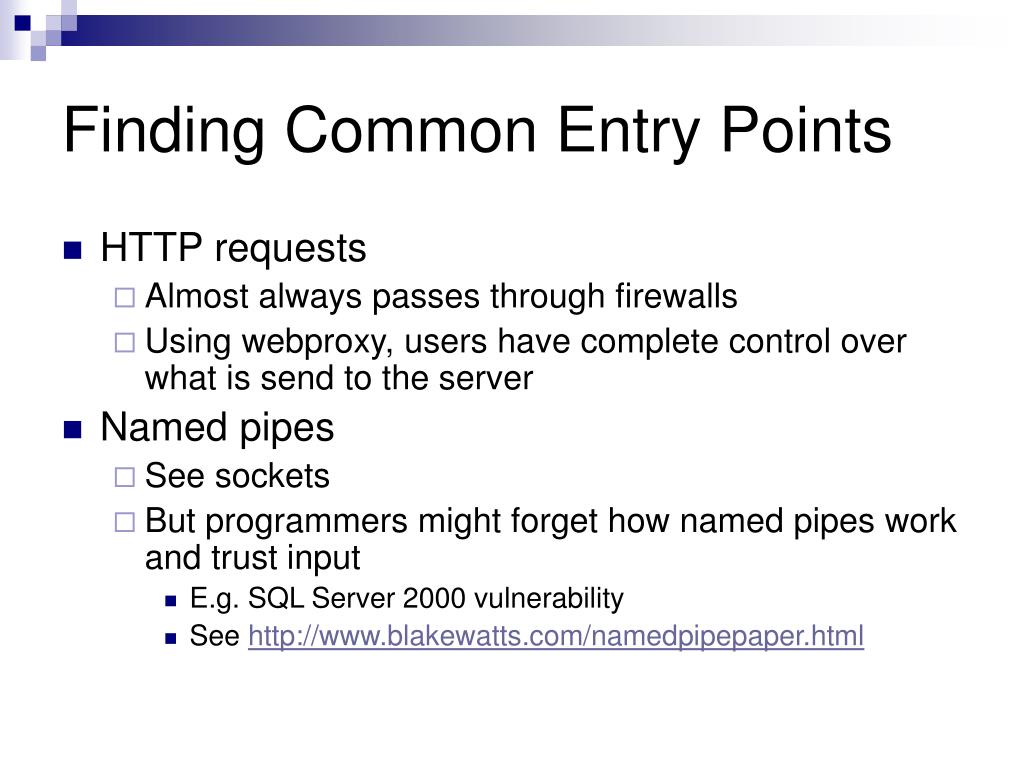 Finding Common Entry Points

HTTP requests

Almost always passes through firewalls

Using webproxy, users have complete control over what is send to the server

Named pipes

See sockets

But programmers might forget how named pipes work and trust input

E.g. SQL Server 2000 vulnerability

See http://www.blakewatts.com/namedpipepaper.html